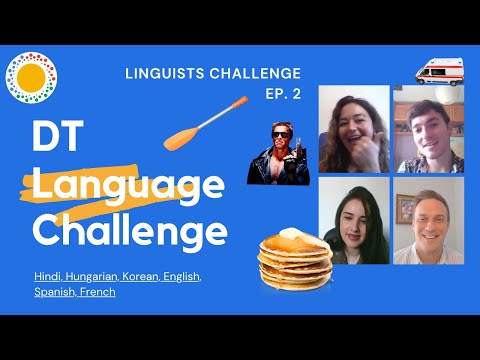 LINGUISTS CHALLENGE
EP. 2

DT
Language
Challenge

Hindi, Hungarian, Korean, English, Spanish, French